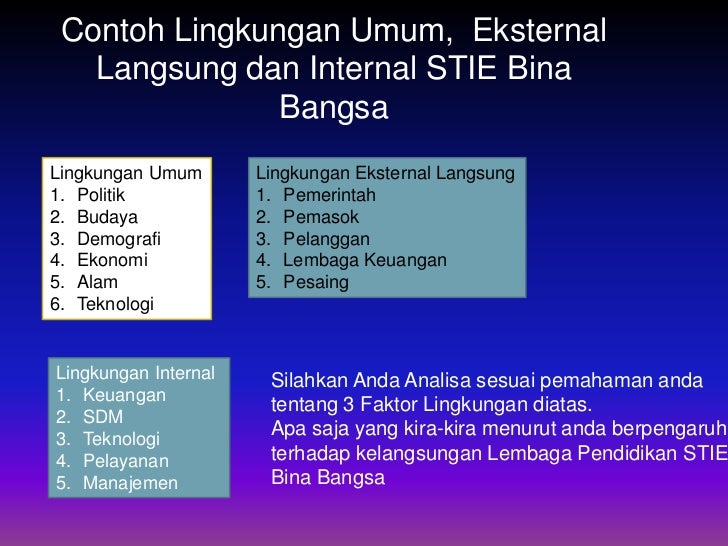 Contoh Lingkungan Umum, Eksternal Langsung dan Internal STIE Bina Bangsa

Lingkungan Umum
1. Politik
2. Budaya
3. Demografi
4. Ekonomi
5. Alam
6. Teknologi

Lingkungan Eksternal Langsung
1. Pemerintah
2. Pemasok
3. Pelanggan
4. Lembaga Keuangan
5. Pesaing

Lingkungan Internal
1. Keuangan
2. SDM
3. Teknologi
4. Pelayanan
5. Manajemen

Silahkan Anda Analisa sesuai pemahaman anda tentang 3 Faktor Lingkungan diatas.
Apa saja yang kira-kira menurut anda berpengaruh terhadap kelangsungan Lembaga Pendidikan STIE Bina Bangsa